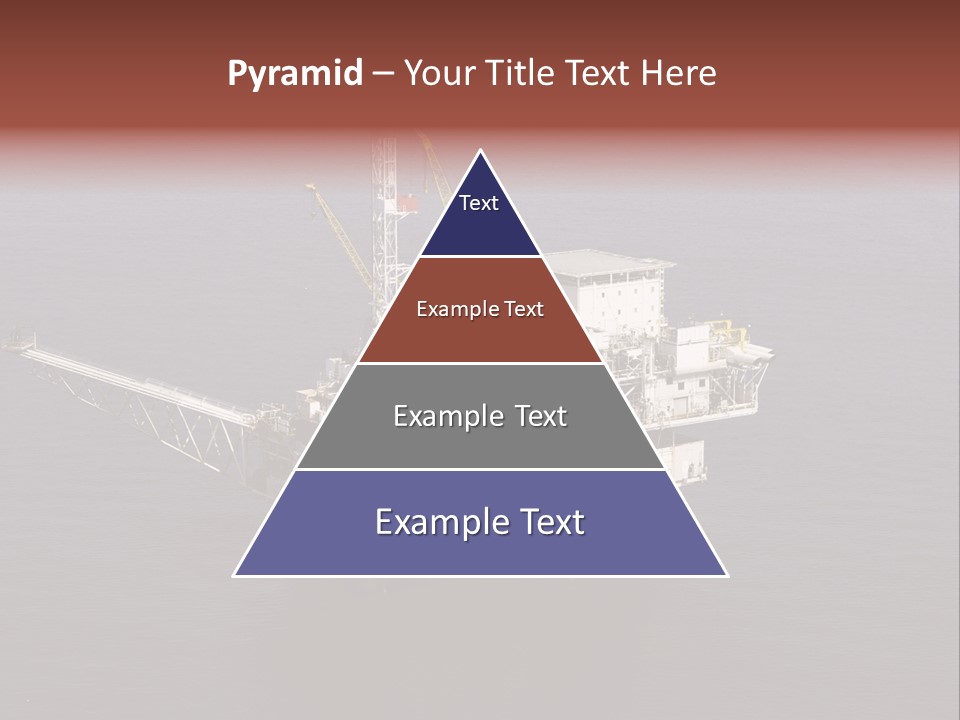 Pyramid – Your Title Text Here

Text

Example Text

Example Text

Example Text